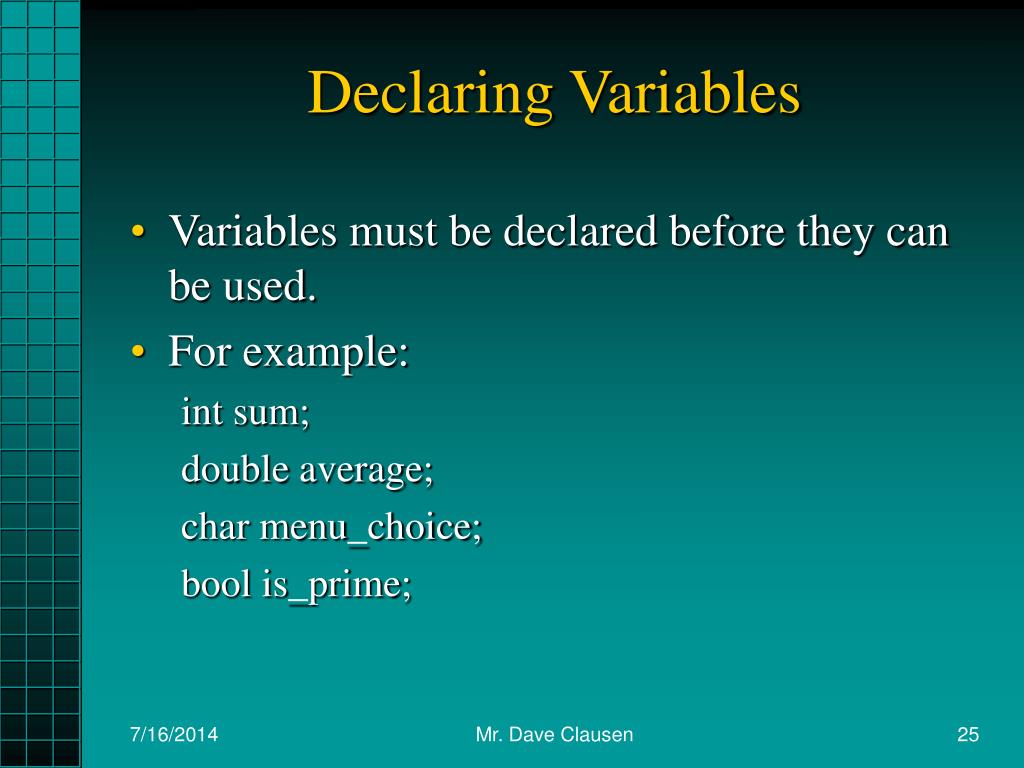 Declaring Variables

• Variables must be declared before they can be used.
• For example:
int sum;
double average;
char menu_choice;
bool is_prime;

7/16/2014
Mr. Dave Clausen
25